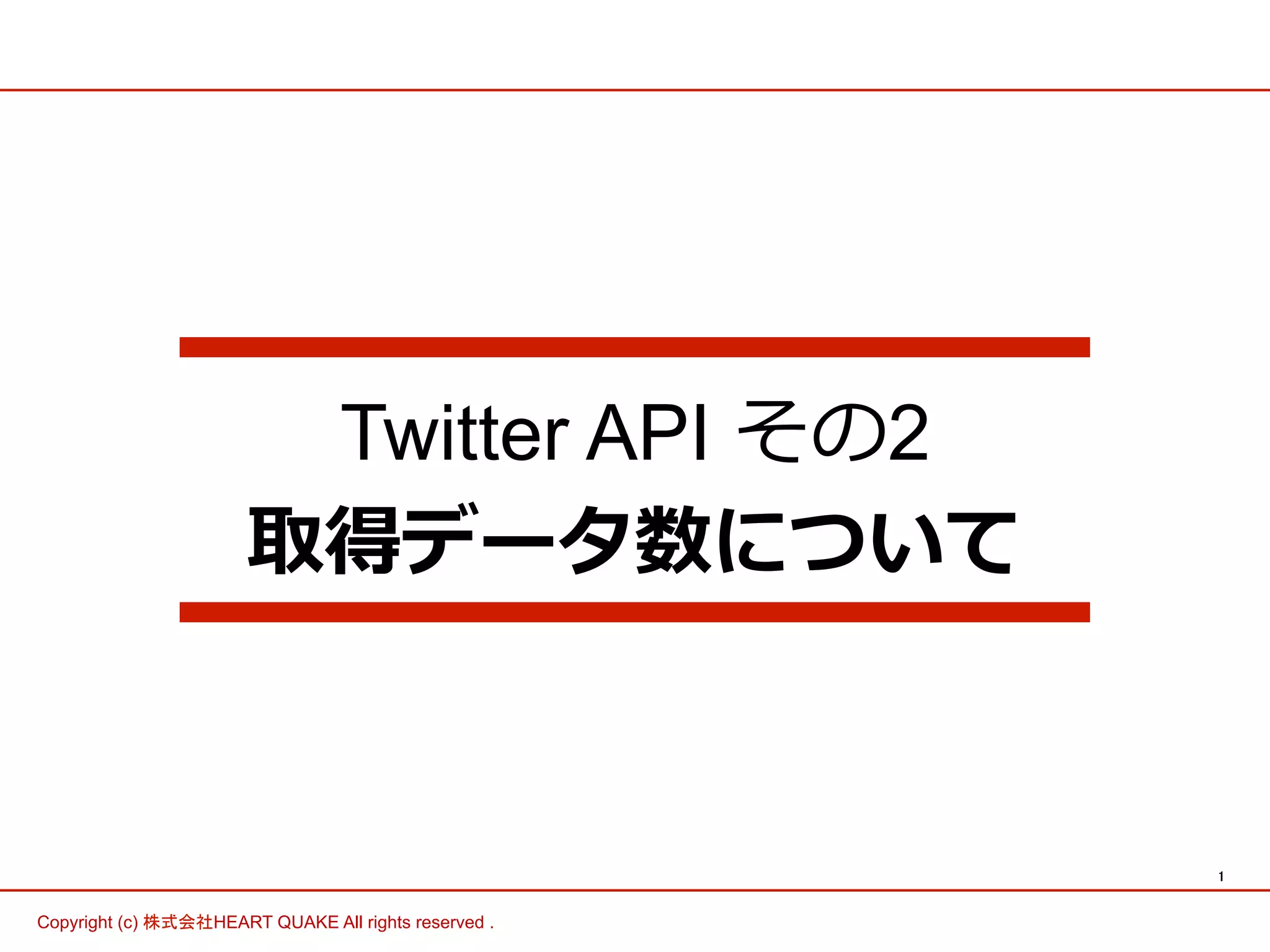 Twitter API その2
取得データ数について

1

Copyright (c) 株式会社HEART QUAKE All rights reserved .